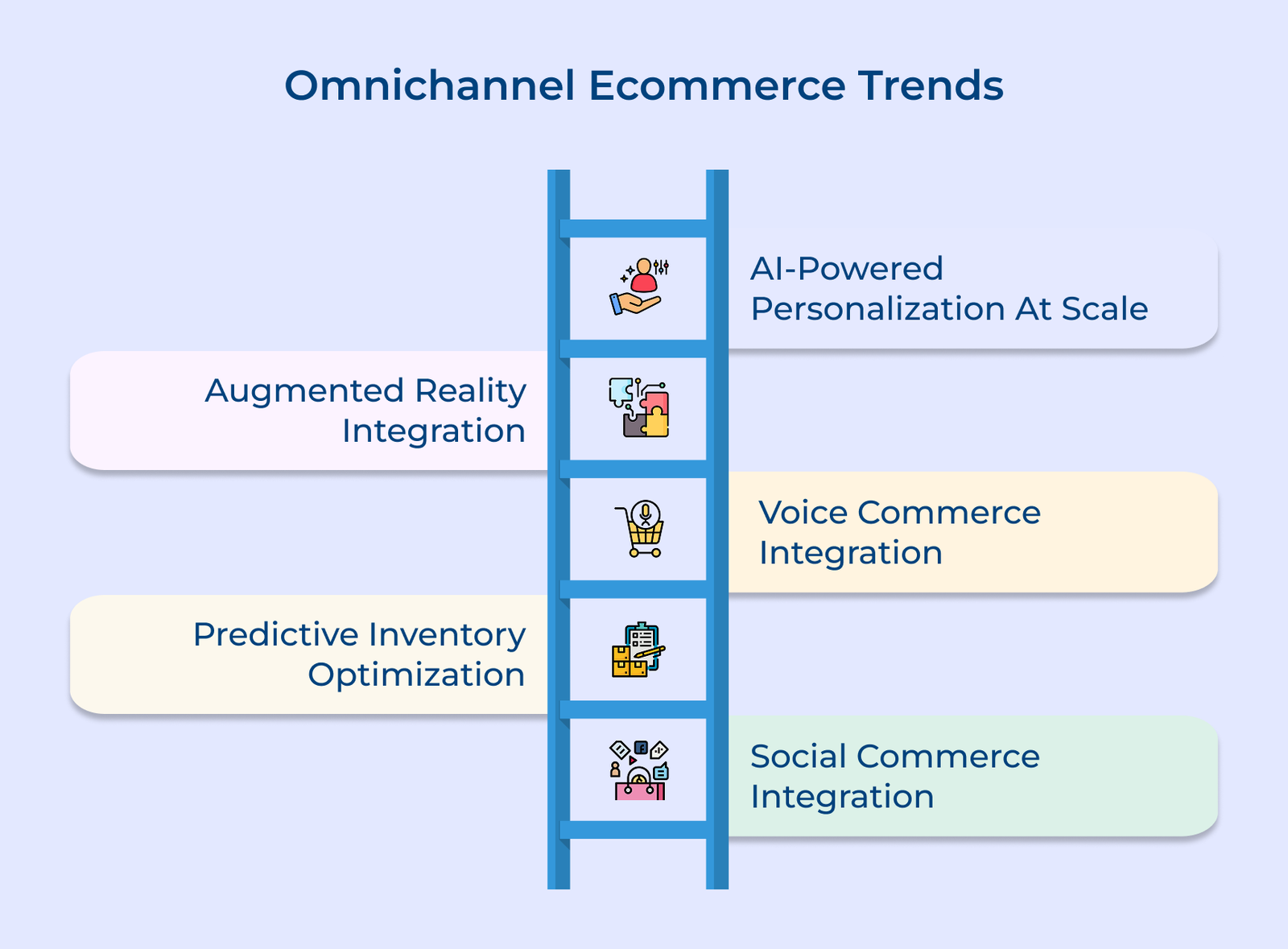 Omnichannel Ecommerce Trends

AI-Powered Personalization At Scale

Augmented Reality Integration

Voice Commerce Integration

Predictive Inventory Optimization

Social Commerce Integration